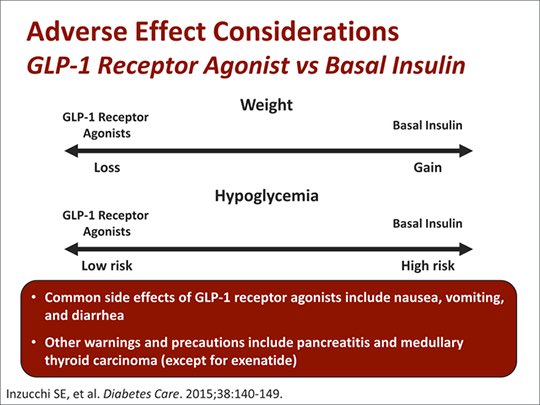 Adverse Effect Considerations
GLP-1 Receptor Agonist vs Basal Insulin

Weight

GLP-1 Receptor Agonists

Basal Insulin

Loss

Gain

Hypoglycemia

GLP-1 Receptor Agonists

Basal Insulin

Low risk

High risk

• Common side effects of GLP-1 receptor agonists include nausea, vomiting, and diarrhea

• Other warnings and precautions include pancreatitis and medullary thyroid carcinoma (except for exenatide)

Inzucchi SE, et al. Diabetes Care. 2015;38:140-149.